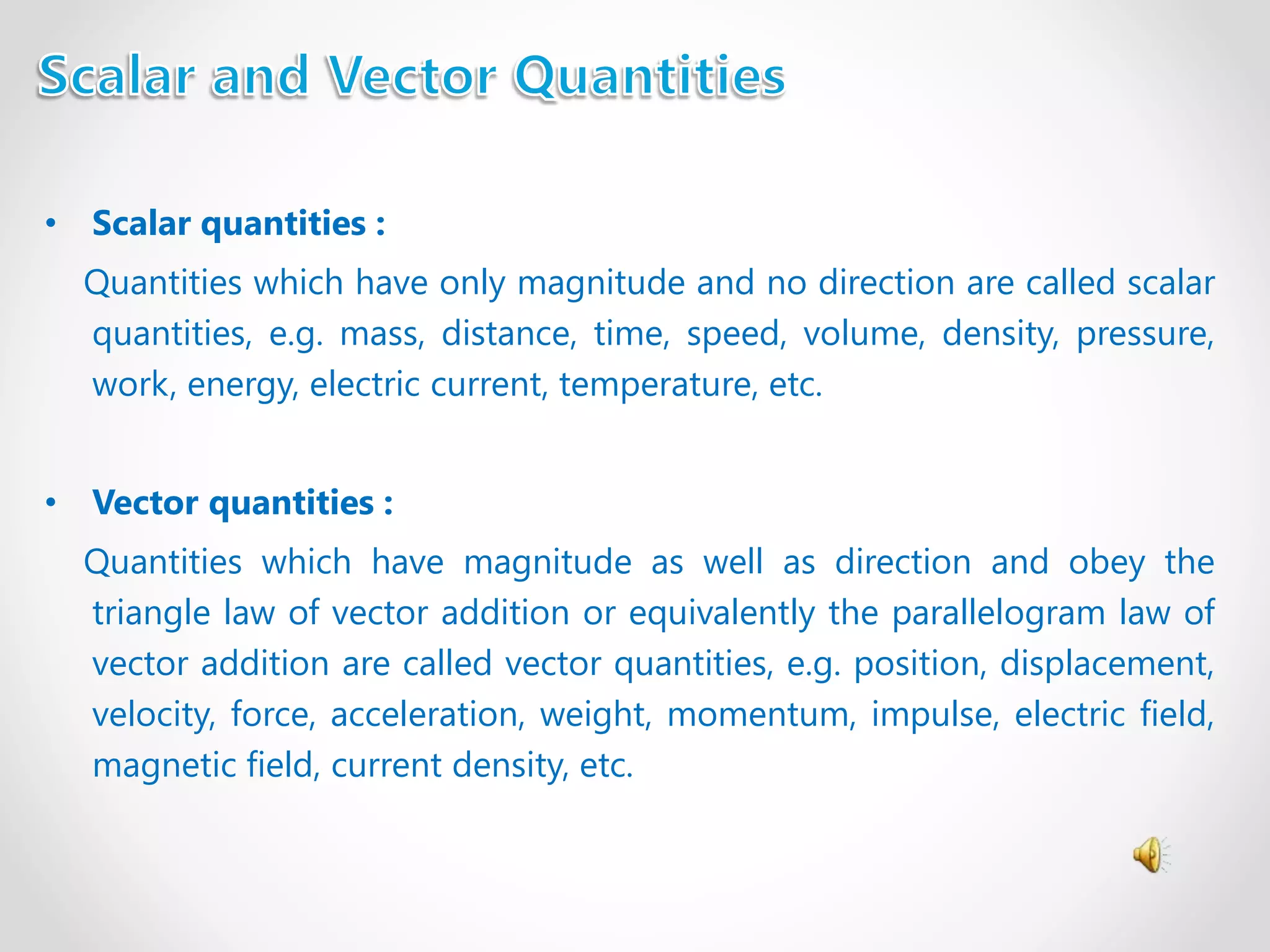 Scalar and Vector Quantities

• Scalar quantities :

Quantities which have only magnitude and no direction are called scalar quantities, e.g. mass, distance, time, speed, volume, density, pressure, work, energy, electric current, temperature, etc.

• Vector quantities :

Quantities which have magnitude as well as direction and obey the triangle law of vector addition or equivalently the parallelogram law of vector addition are called vector quantities, e.g. position, displacement, velocity, force, acceleration, weight, momentum, impulse, electric field, magnetic field, current density, etc.